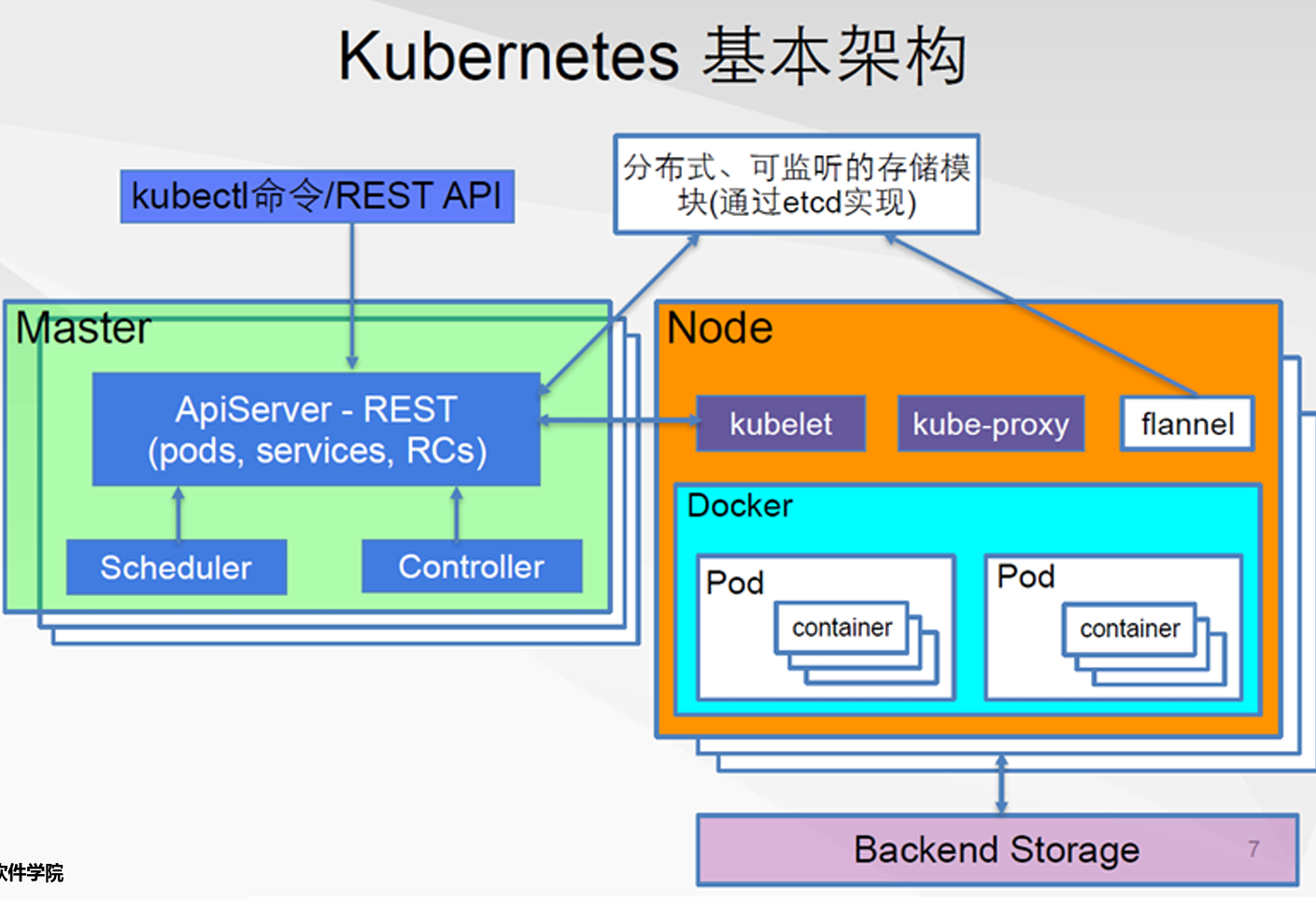 Kubernetes 基本架构

kubectl命令/REST API

分布式、可监听的存储模块(通过etcd实现)

Master

ApiServer - REST (pods, services, RCs)

Scheduler

Controller

Node

kubelet

kube-proxy

flannel

Docker

Pod

container

Pod

container

Backend Storage

7

软件学院